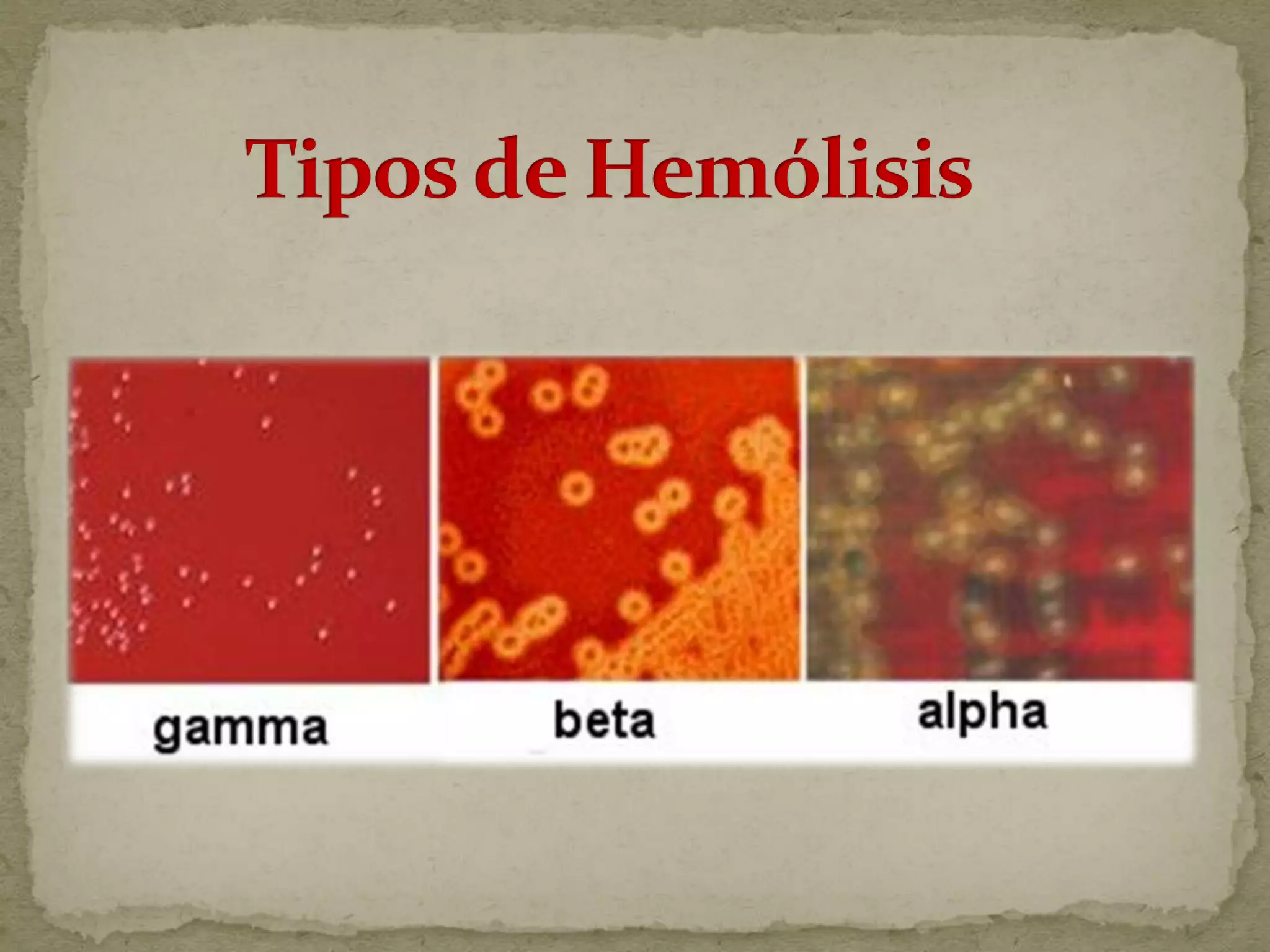 Tipos de Hemólisis

gamma

beta

alpha